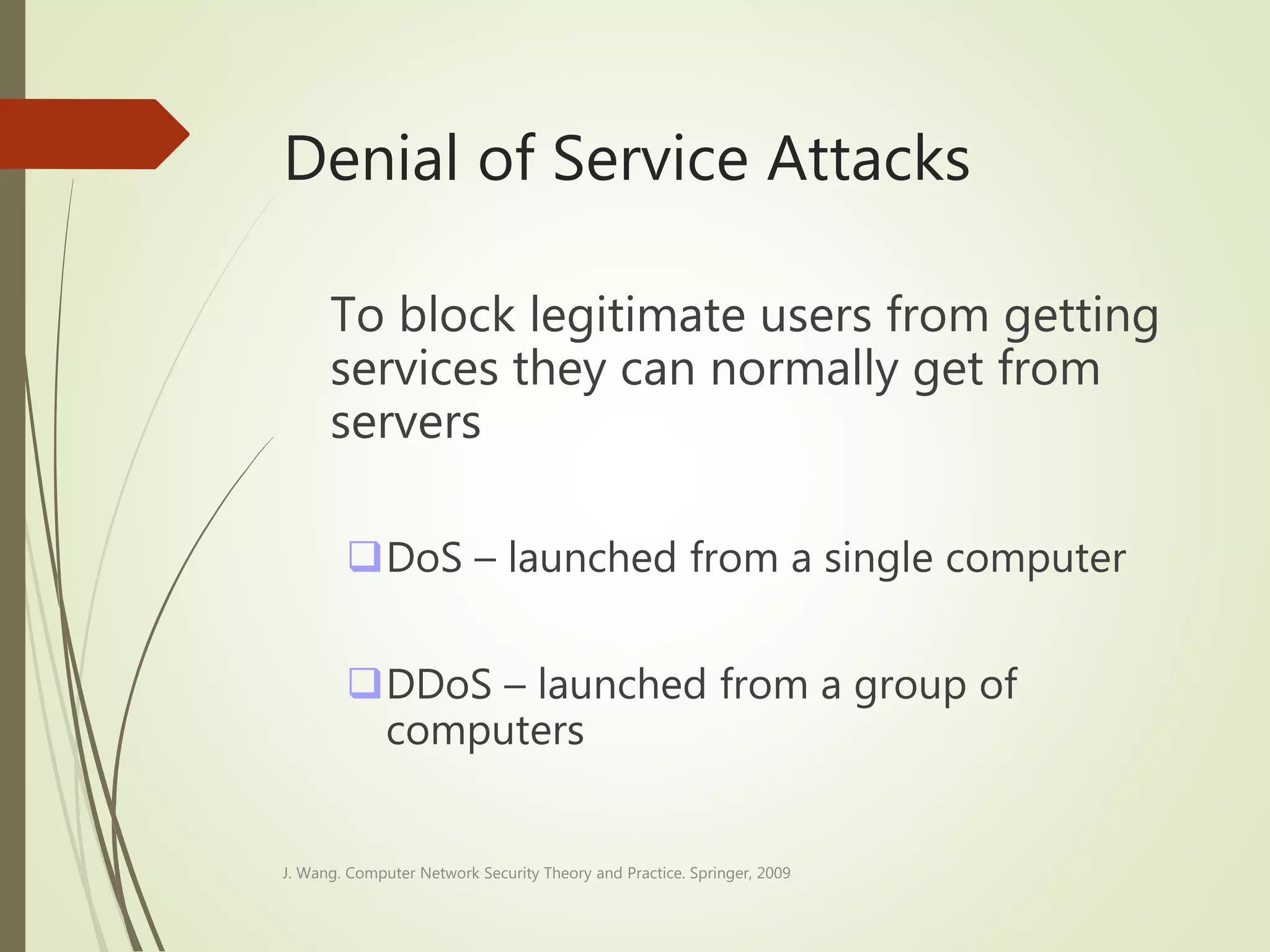 Denial of Service Attacks

To block legitimate users from getting services they can normally get from servers

❑ DoS – launched from a single computer

❑ DDoS – launched from a group of computers

J. Wang. Computer Network Security Theory and Practice. Springer, 2009